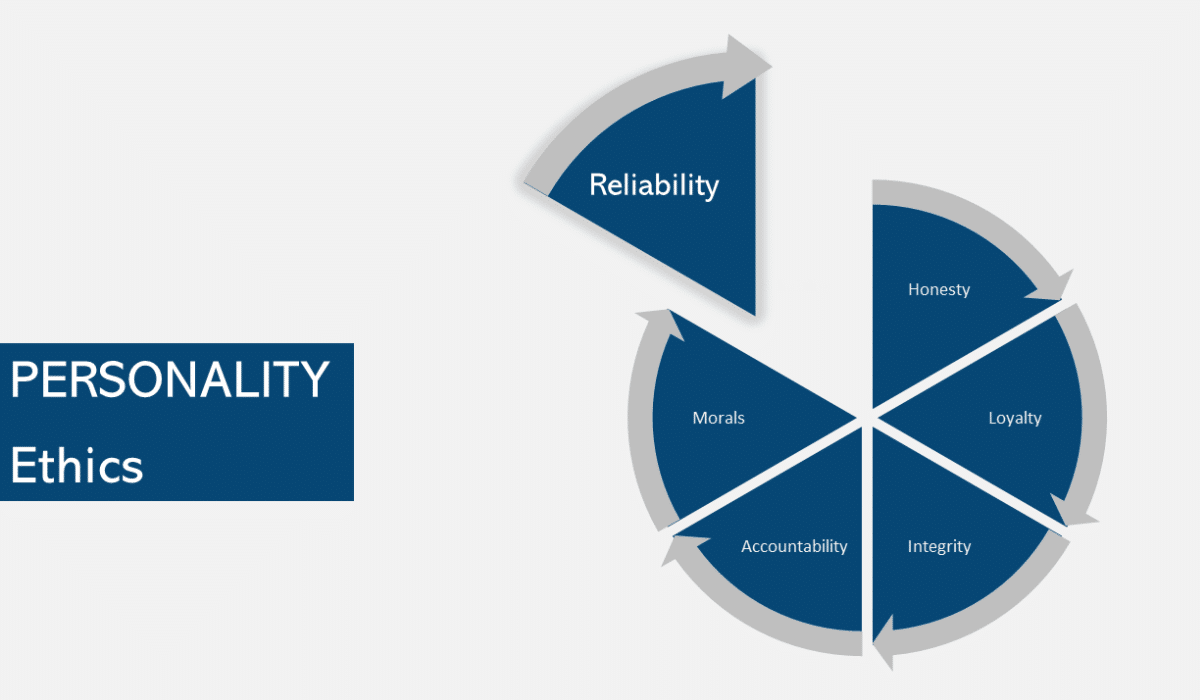 PERSONALITY
Ethics

Reliability

Honesty

Loyalty

Integrity

Accountability

Morals